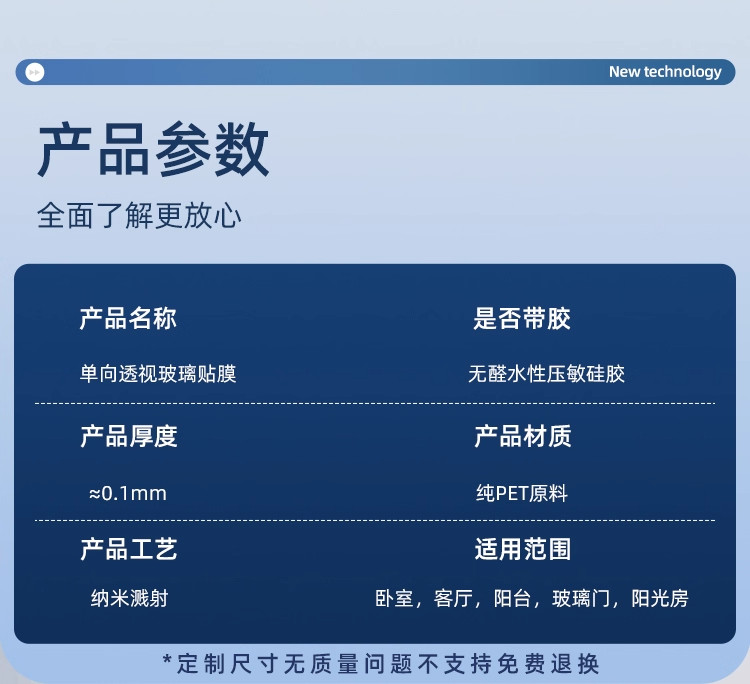 New technology

产品参数

全面了解更放心

产品名称

单向透视玻璃贴膜

是否带胶

无醛水性压敏硅胶

产品厚度

≈0.1mm

产品材质

纯PET原料

产品工艺

纳米溅射

适用范围

卧室，客厅，阳台，玻璃门，阳光房

*定制尺寸无质量问题不支持免费退换